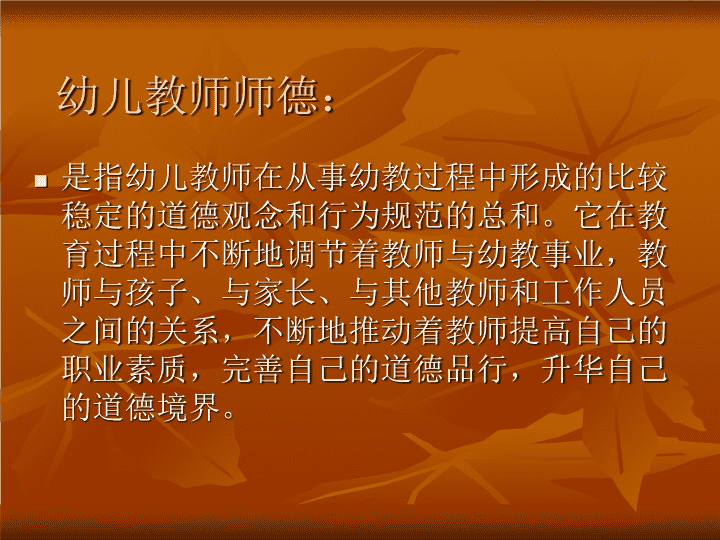 幼儿教师师德：

是指幼儿教师在从事幼教过程中形成的比较稳定的道德观念和行为规范的总和。它在教育过程中不断地调节着教师与幼教事业，教师与孩子、与家长、与其他教师和工作人员之间的关系，不断地推动着教师提高自己的职业素质，完善自己的道德品行，升华自己的道德境界。